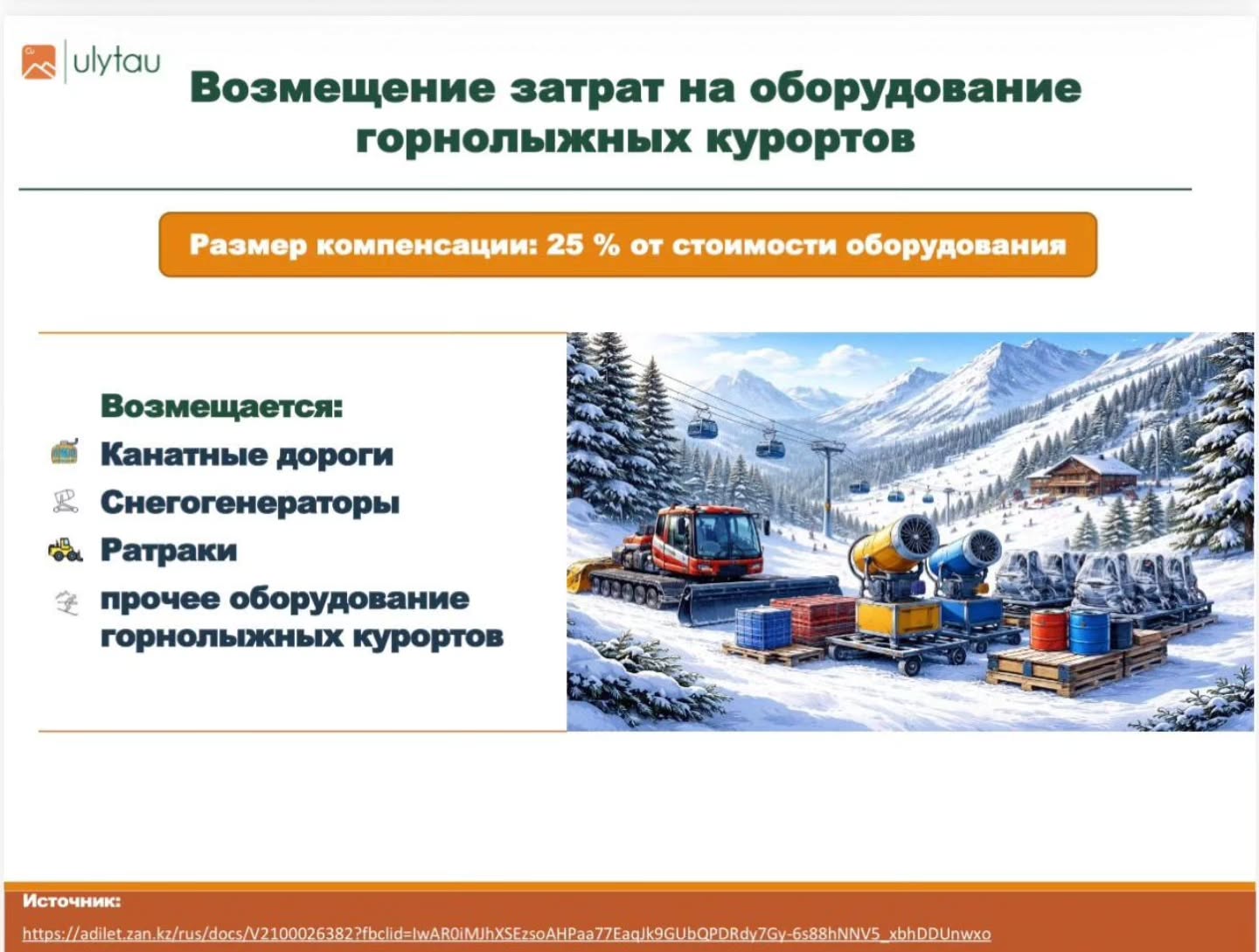 ulytau

Возмещение затрат на оборудование горнолыжных курортов

Размер компенсации: 25 % от стоимости оборудования

Возмещается:
Канатные дороги
Снегогенераторы
Ратраки
прочее оборудование горнолыжных курортов

Источник:
https://adilet.zan.kz/rus/docs/V2100026382?fbclid=IwAR0iMJhXSEzsoAHPaa77EaqJk9GUbQPDRdy7Gy-6s88hNNV5_xbhDDUnwxo